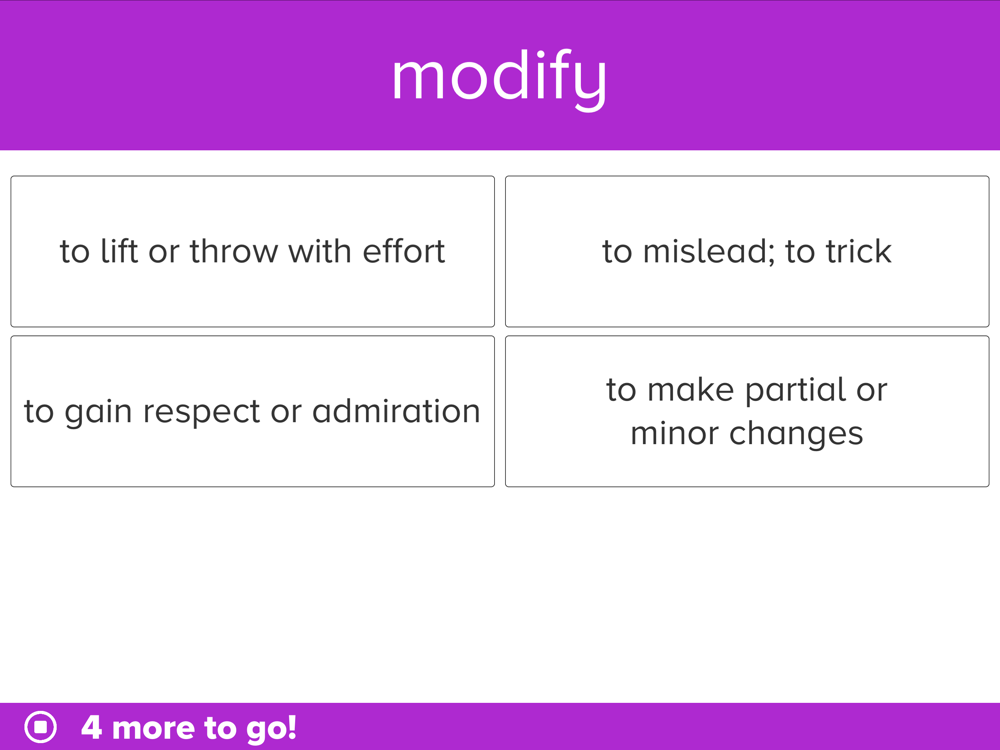 modify

to lift or throw with effort

to mislead; to trick

to gain respect or admiration

to make partial or minor changes

4 more to go!